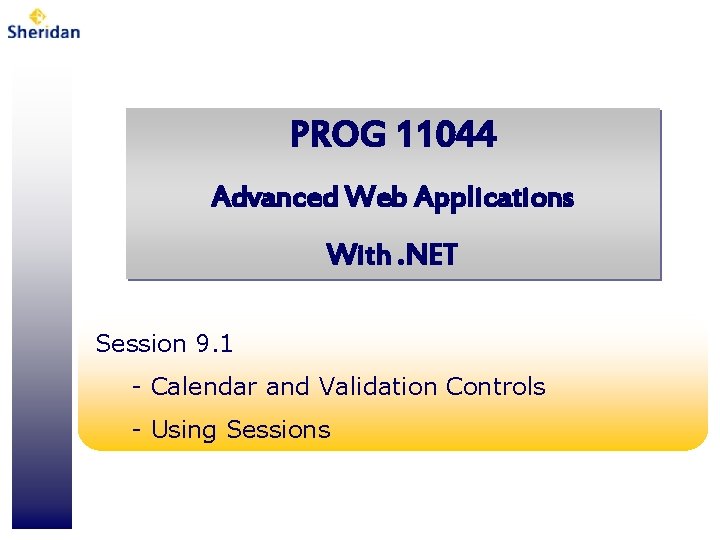 Sheridan

PROG 11044

Advanced Web Applications

With .NET

Session 9.1

- Calendar and Validation Controls

- Using Sessions